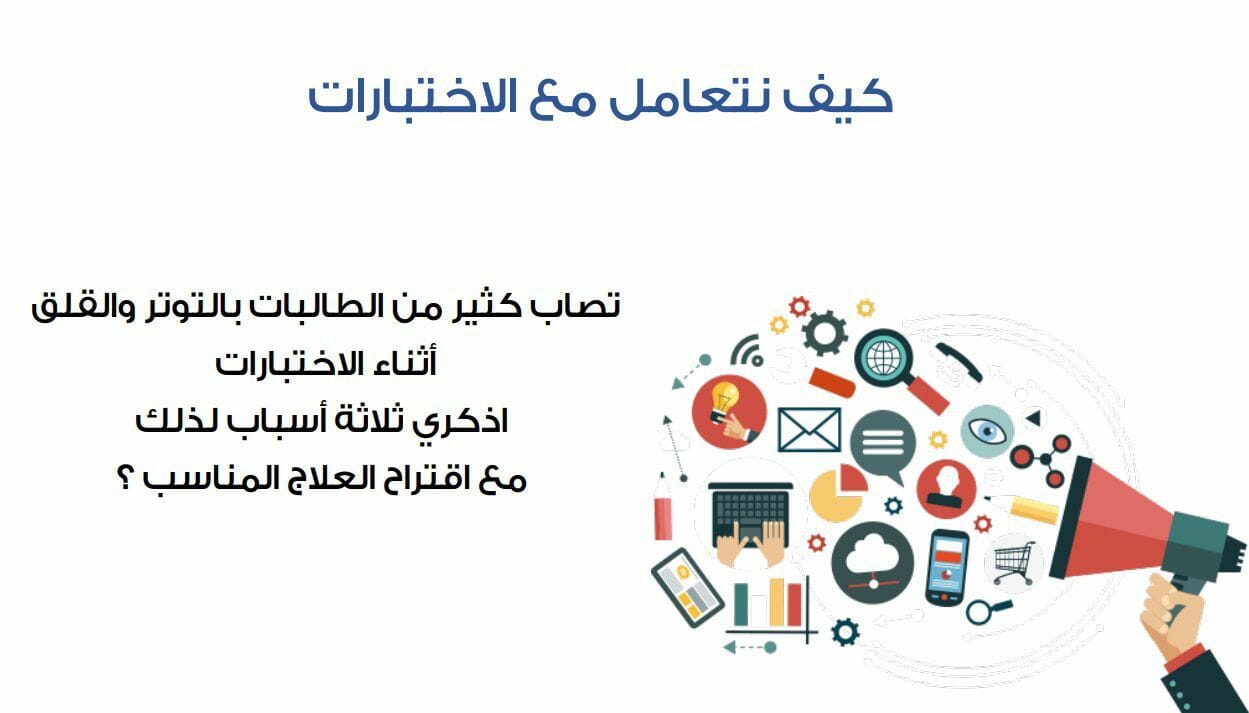 كيف نتعامل مع الاختبارات

تصاب كثير من الطالبات بالتوتر والقلق
أثناء الاختبارات
اذكري ثلاثة أسباب لذلك
مع اقتراح العلاج المناسب ؟